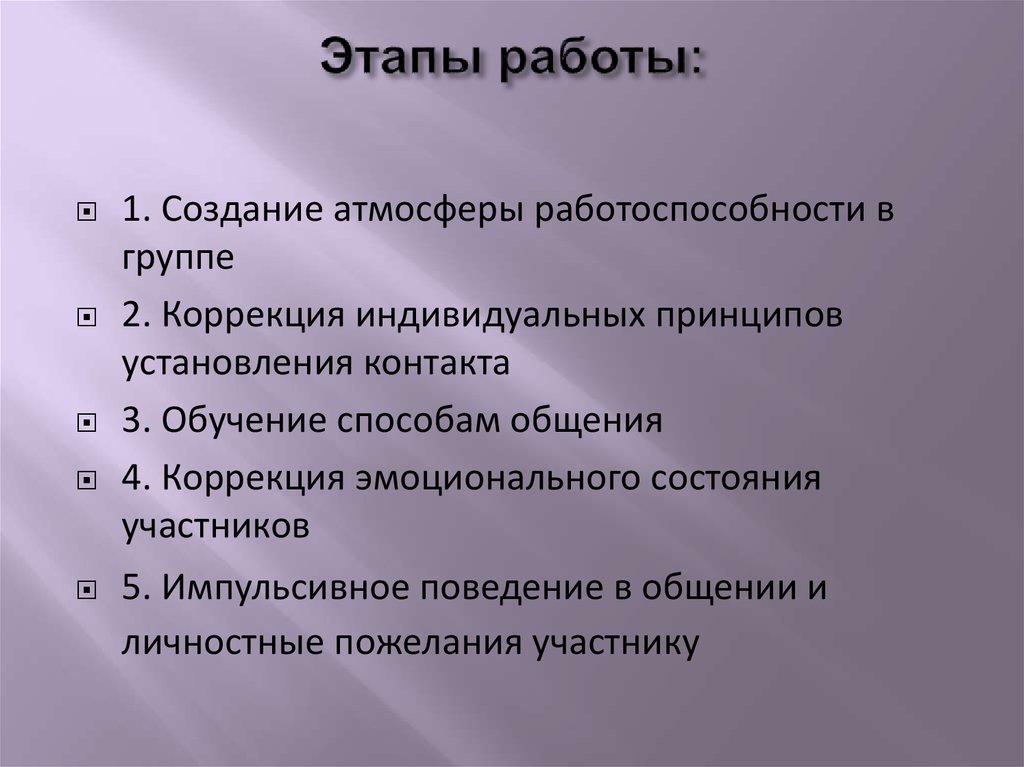 Этапы работы:

1. Создание атмосферы работоспособности в группе

2. Коррекция индивидуальных принципов установления контакта

3. Обучение способам общения

4. Коррекция эмоционального состояния участников

5. Импульсивное поведение в общении и личностные пожелания участнику